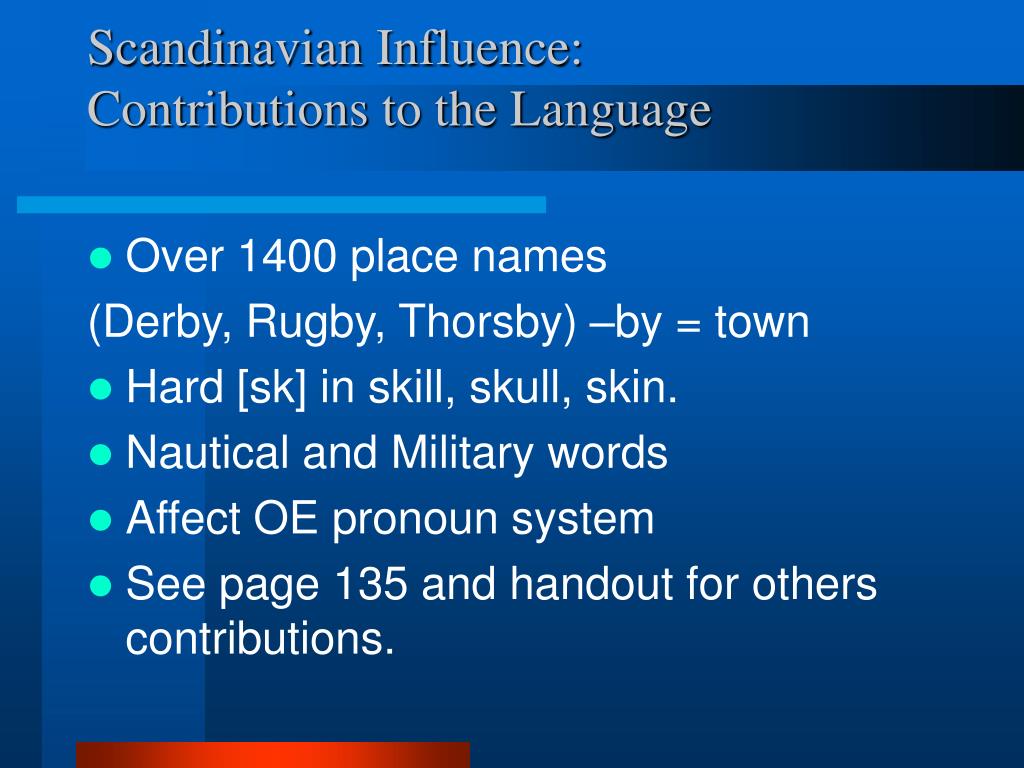 Scandinavian Influence:
Contributions to the Language

- Over 1400 place names

(Derby, Rugby, Thorsby) –by = town

- Hard [sk] in skill, skull, skin.
- Nautical and Military words
- Affect OE pronoun system
- See page 135 and handout for others contributions.